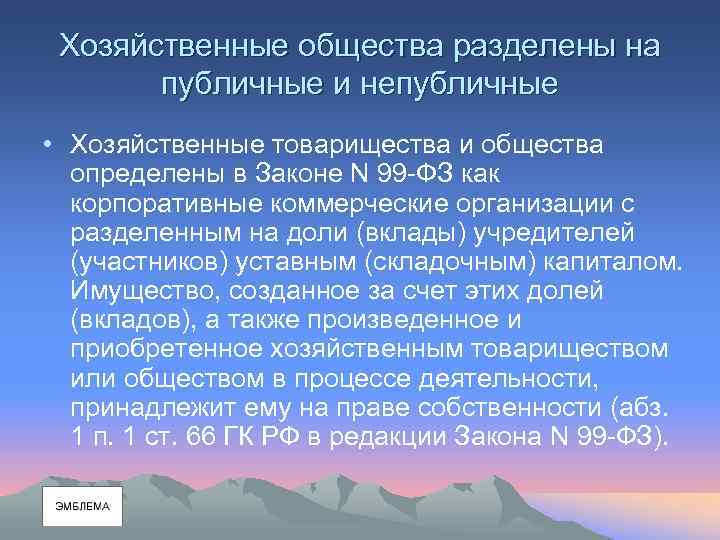 Хозяйственные общества разделены на публичные и непубличные

• Хозяйственные товарищества и общества определены в Законе N 99-ФЗ как корпоративные коммерческие организации с разделенным на доли (вклады) учредителей (участников) уставным (складочным) капиталом. Имущество, созданное за счет этих долей (вкладов), а также произведенное и приобретенное хозяйственным товариществом или обществом в процессе деятельности, принадлежит ему на праве собственности (абз. 1 п. 1 ст. 66 ГК РФ в редакции Закона N 99-ФЗ).

ЭМБЛЕМА